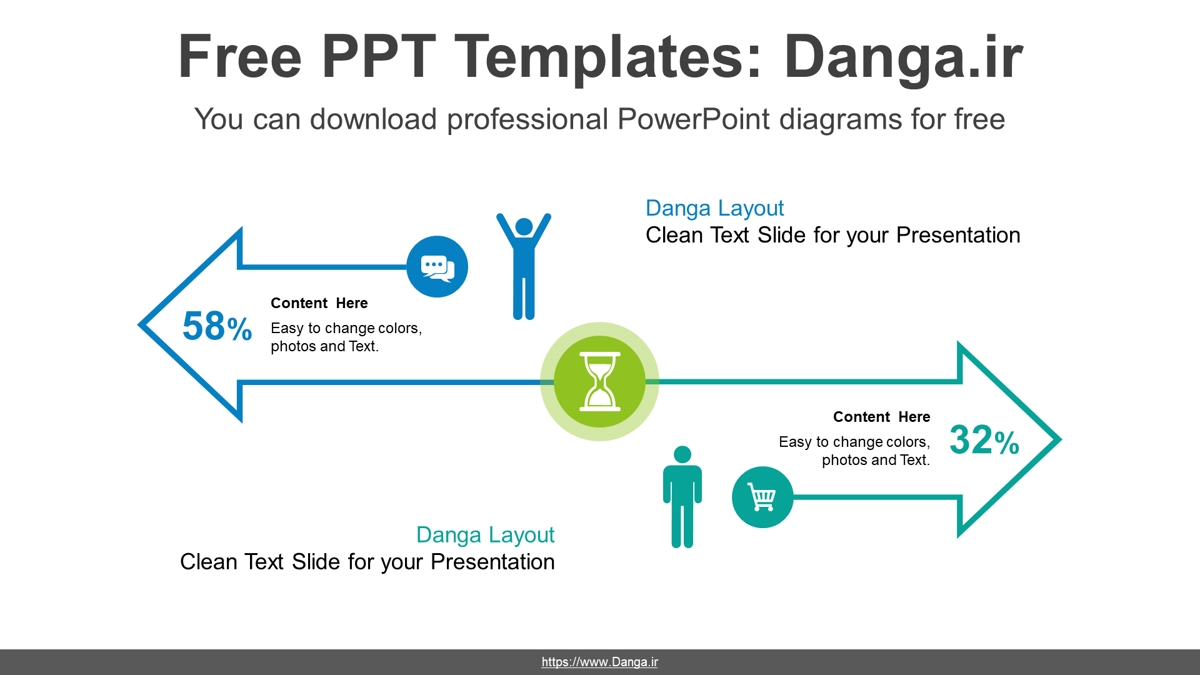 Free PPT Templates: Danga.ir

You can download professional PowerPoint diagrams for free

Danga Layout
Clean Text Slide for your Presentation

58%

Content Here
Easy to change colors, photos and Text.

Content Here
Easy to change colors, photos and Text.

32%

Danga Layout
Clean Text Slide for your Presentation

https://www.Danga.ir